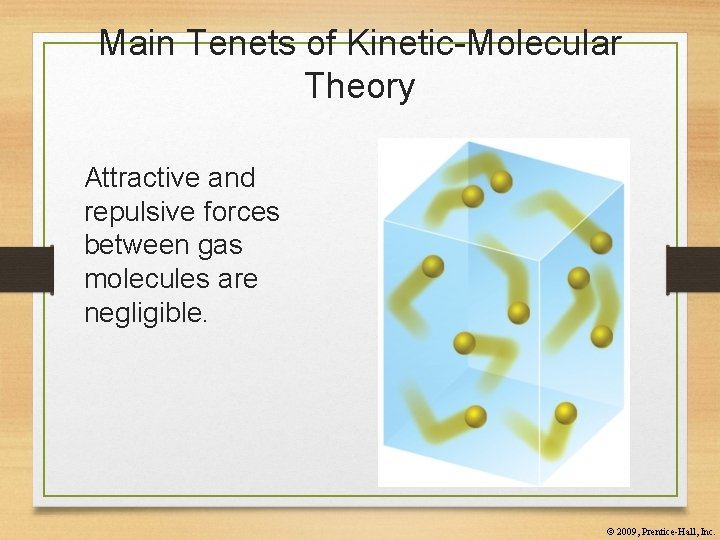 Main Tenets of Kinetic-Molecular Theory

Attractive and repulsive forces between gas molecules are negligible.

© 2009, Prentice-Hall, Inc.